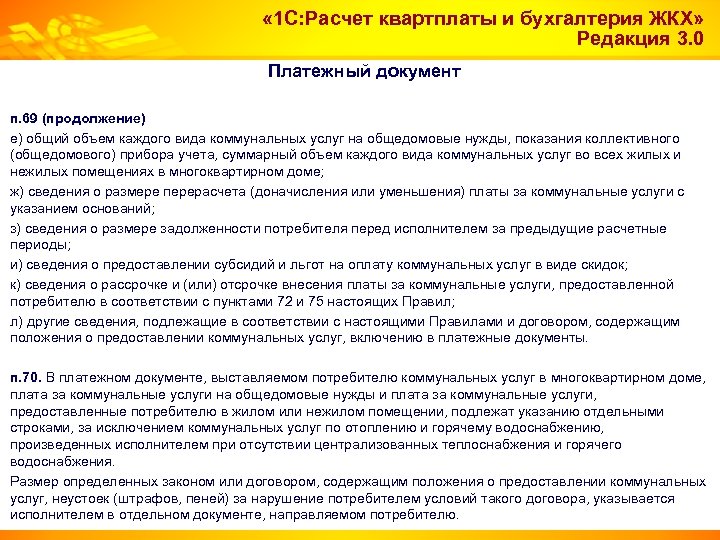 «1С:Расчет квартплаты и бухгалтерия ЖКХ»
Редакция 3.0

Платежный документ

п.69 (продолжение)

е) общий объем каждого вида коммунальных услуг на общедомовые нужды, показания коллективного (общедомового) прибора учета, суммарный объем каждого вида коммунальных услуг во всех жилых и нежилых помещениях в многоквартирном доме;

ж) сведения о размере перерасчета (доначисления или уменьшения) платы за коммунальные услуги с указанием оснований;

з) сведения о размере задолженности потребителя перед исполнителем за предыдущие расчетные периоды;

и) сведения о предоставлении субсидий и льгот на оплату коммунальных услуг в виде скидок;

к) сведения о рассрочке и (или) отсрочке внесения платы за коммунальные услуги, предоставленной потребителю в соответствии с пунктами 72 и 75 настоящих Правил;

л) другие сведения, подлежащие в соответствии с настоящими Правилами и договором, содержащим положения о предоставлении коммунальных услуг, включению в платежные документы.

п.70. В платежном документе, выставляемом потребителю коммунальных услуг в многоквартирном доме, плата за коммунальные услуги на общедомовые нужды и плата за коммунальные услуги, предоставленные потребителю в жилом или нежилом помещении, подлежат указанию отдельными строками, за исключением коммунальных услуг по отоплению и горячему водоснабжению, произведенных исполнителем при отсутствии централизованных теплоснабжения и горячего водоснабжения.

Размер определенных законом или договором, содержащим положения о предоставлении коммунальных услуг, неустоек (штрафов, пеней) за нарушение потребителем условий такого договора, указывается исполнителем в отдельном документе, направляемом потребителю.